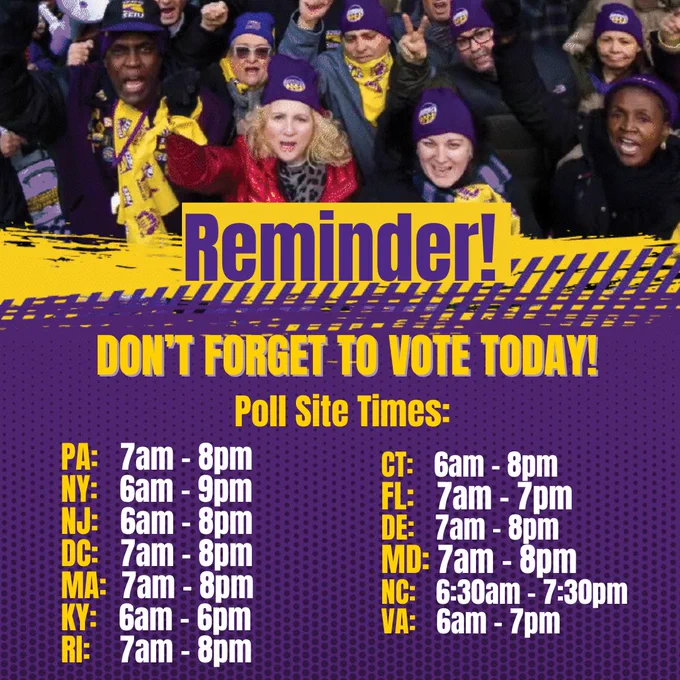 SEIU

Reminder!

DON'T FORGET TO VOTE TODAY!

Poll Site Times:

PA: 7am - 8pm
NY: 6am - 9pm
NJ: 6am - 8pm
DC: 7am - 8pm
MA: 7am - 8pm
KY: 6am - 6pm
RI: 7am - 8pm

CT: 6am - 8pm
FL: 7am - 7pm
DE: 7am - 8pm
MD: 7am - 8pm
NC: 6:30am - 7:30pm
VA: 6am - 7pm